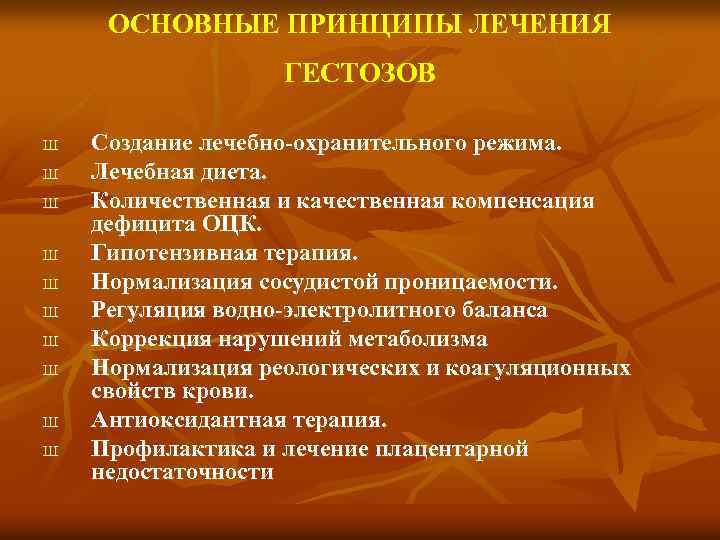 ОСНОВНЫЕ ПРИНЦИПЫ ЛЕЧЕНИЯ ГЕСТОЗОВ

Ш Создание лечебно-охранительного режима.
Ш Лечебная диета.
Ш Количественная и качественная компенсация дефицита ОЦК.
Ш Гипотензивная терапия.
Ш Нормализация сосудистой проницаемости.
Ш Регуляция водно-электролитного баланса
Ш Коррекция нарушений метаболизма
Ш Нормализация реологических и коагуляционных свойств крови.
Ш Антиоксидантная терапия.
Ш Профилактика и лечение плацентарной недостаточности